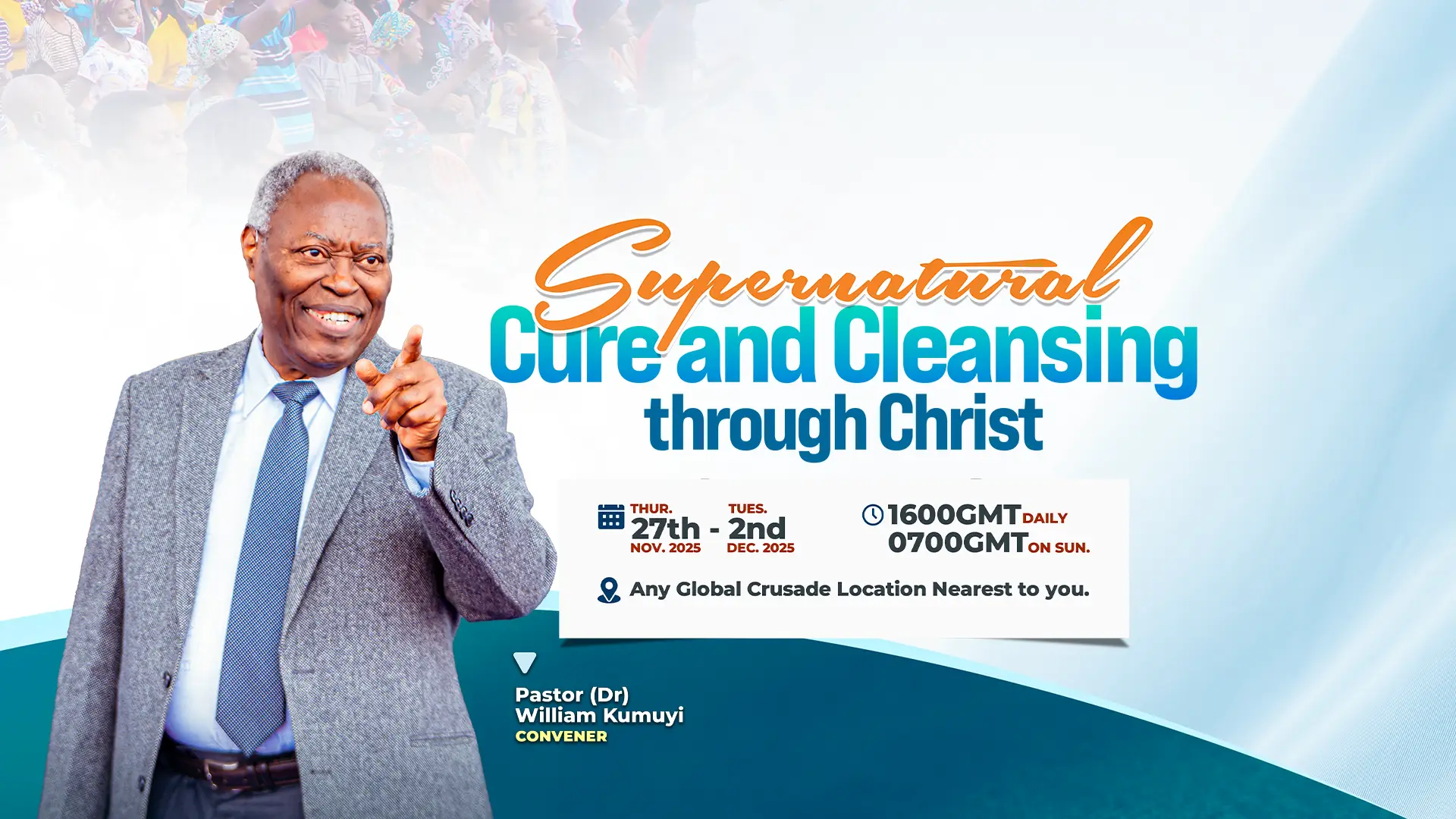 Supernatural
Cure and Cleansing
through Christ

THUR. 27th NOV. 2025 - TUES. 2nd DEC. 2025

1600GMT DAILY
0700GMT ON SUN.

Any Global Crusade Location Nearest to you.

Pastor (Dr)
William Kumuyi
CONVENER